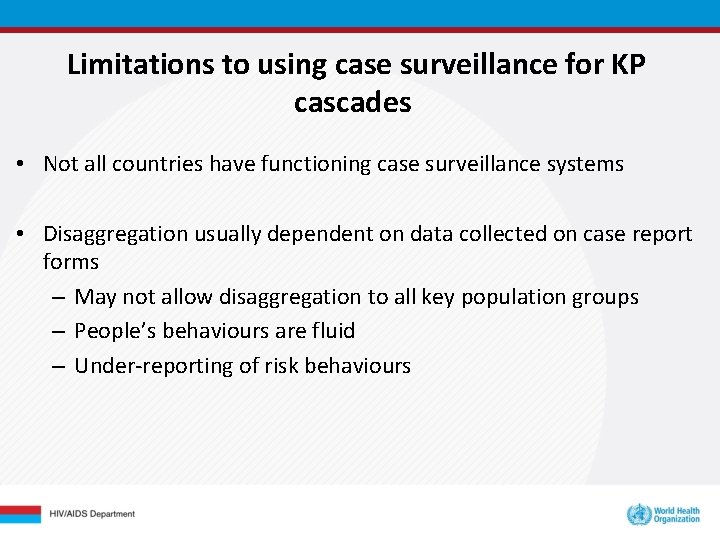 Limitations to using case surveillance for KP cascades

• Not all countries have functioning case surveillance systems

• Disaggregation usually dependent on data collected on case report forms
– May not allow disaggregation to all key population groups
– People's behaviours are fluid
– Under-reporting of risk behaviours

HIV/AIDS Department

World Health Organization